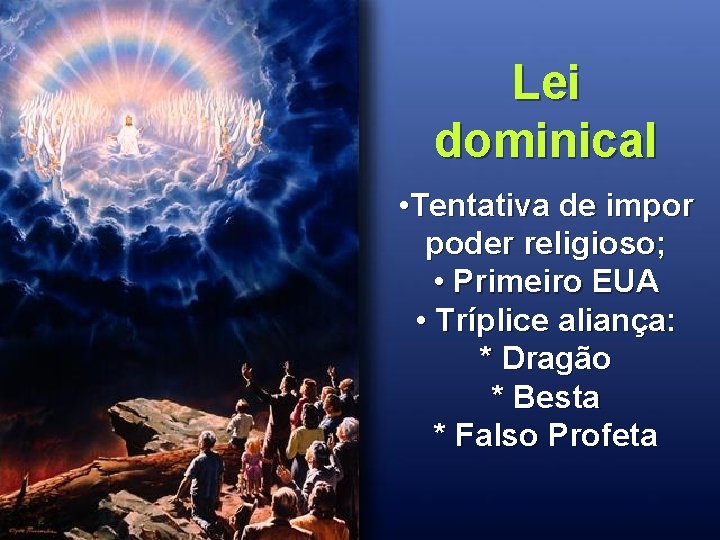 Lei dominical

•Tentativa de impor poder religioso;
• Primeiro EUA
• Tríplice aliança:
* Dragão
* Besta
* Falso Profeta